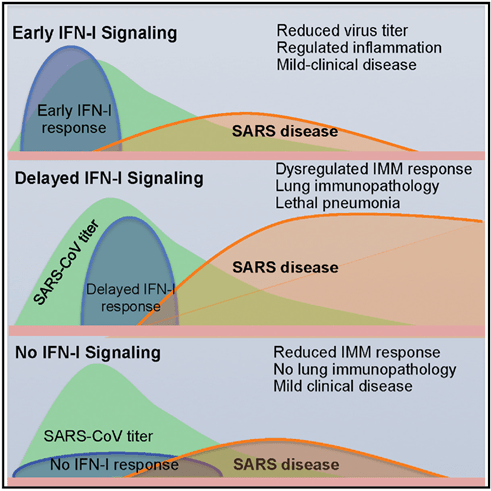 Early IFN-I Signaling

Reduced virus titer
Regulated inflammation
Mild-clinical disease

Early IFN-I response

SARS disease

Delayed IFN-I Signaling

Dysregulated IMM response
Lung immunopathology
Lethal pneumonia

SARS-CoV titer

Delayed IFN-I response

SARS disease

No IFN-I Signaling

Reduced IMM response
No lung immunopathology
Mild clinical disease

SARS-CoV titer

No IFN-I response

SARS disease